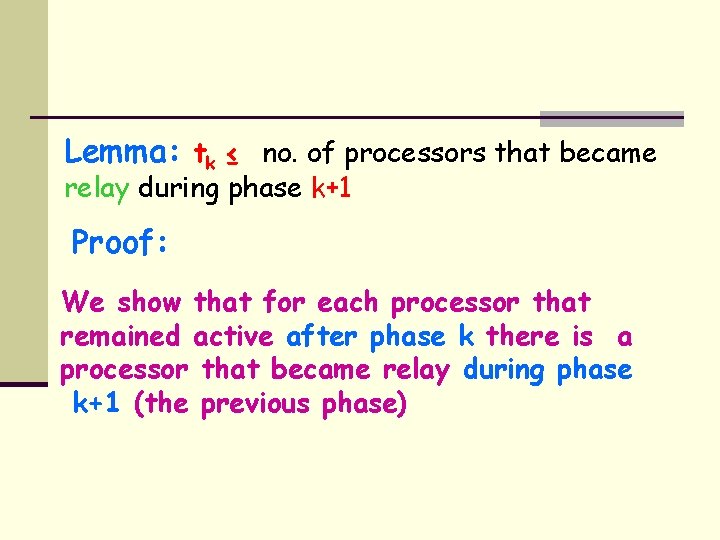 Lemma: $t_k \leq$ no. of processors that became relay during phase k+1

Proof:

We show that for each processor that remained active after phase k there is a processor that became relay during phase k+1 (the previous phase)